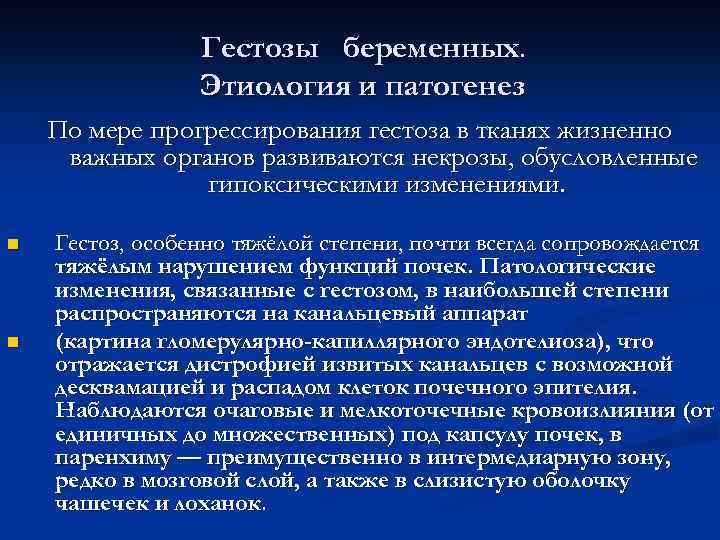 Гестозы беременных.
Этиология и патогенез

По мере прогрессирования гестоза в тканях жизненно важных органов развиваются некрозы, обусловленные гипоксическими изменениями.

Гестоз, особенно тяжёлой степени, почти всегда сопровождается тяжёлым нарушением функций почек. Патологические изменения, связанные с гестозом, в наибольшей степени распространяются на канальцевый аппарат

(картина гломерулярно-капиллярного эндотелиоза), что отражается дистрофией извитых канальцев с возможной десквамацией и распадом клеток почечного эпителия. Наблюдаются очаговые и мелкоточечные кровоизлияния (от единичных до множественных) под капсулу почек, в паренхиму — преимущественно в интермедиарную зону, редко в мозговой слой, а также в слизистую оболочку чашечек и лоханок.